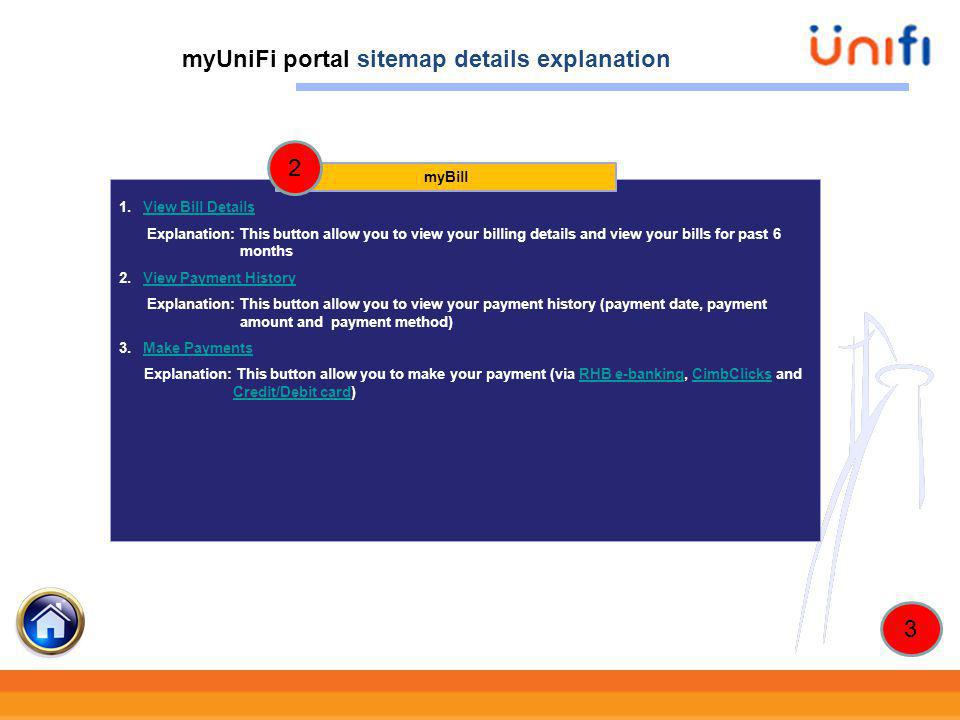 myUniFi portal sitemap details explanation

unifi

2

myBill

1. View Bill Details

Explanation: This button allow you to view your billing details and view your bills for past 6 months

2. View Payment History

Explanation: This button allow you to view your payment history (payment date, payment amount and payment method)

3. Make Payments

Explanation: This button allow you to make your payment (via RHB e-banking, CimbClicks and Credit/Debit card)

3